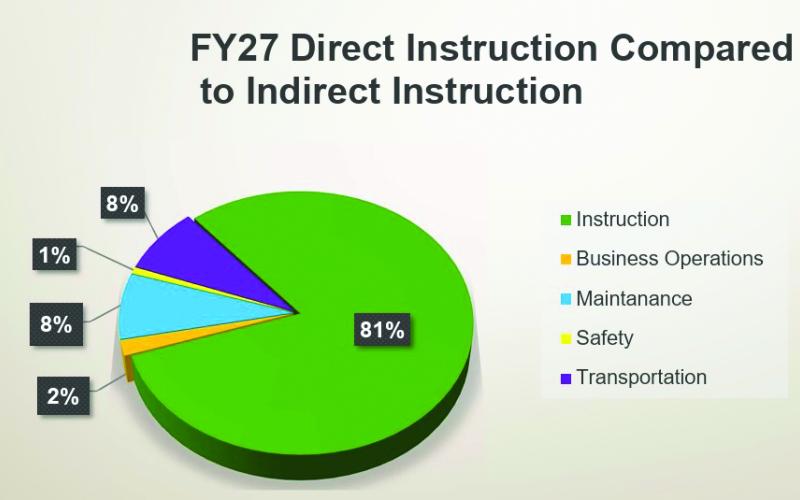 FY27 Direct Instruction Compared to Indirect Instruction

8%

1%

8%

2%

81%

Instruction
Business Operations
Maintanance
Safety
Transportation